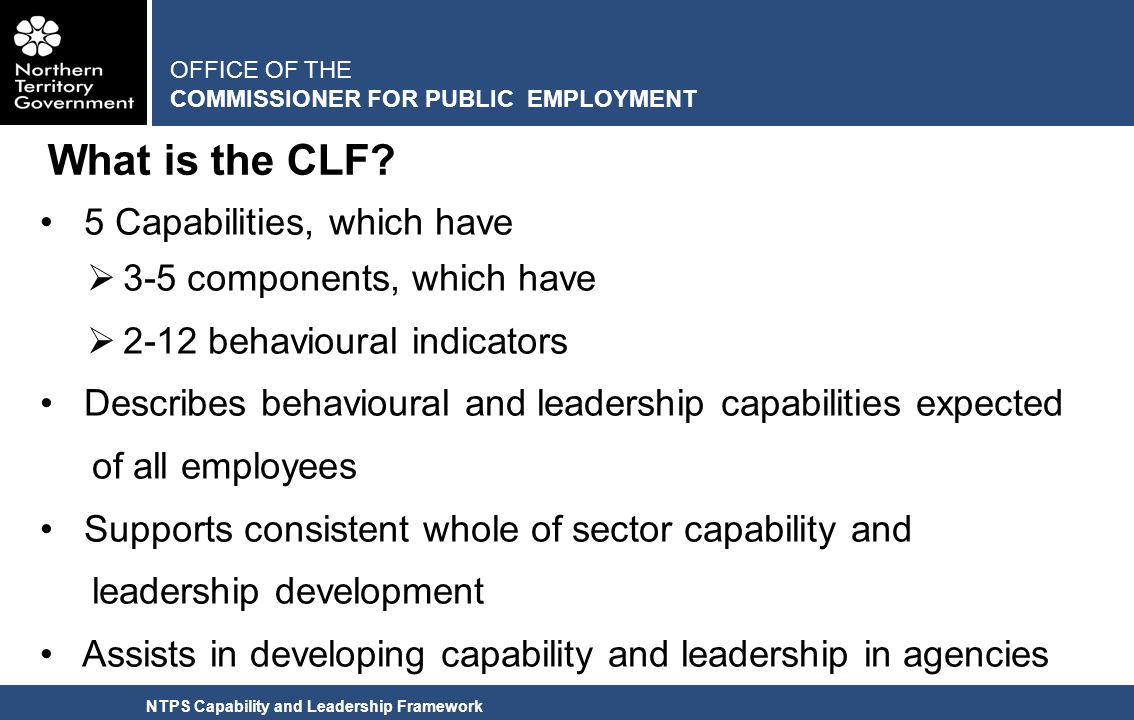 Northern Territory Government

OFFICE OF THE
COMMISSIONER FOR PUBLIC EMPLOYMENT

What is the CLF?

• 5 Capabilities, which have
 ➢ 3-5 components, which have
 ➢ 2-12 behavioural indicators
• Describes behavioural and leadership capabilities expected of all employees
• Supports consistent whole of sector capability and leadership development
• Assists in developing capability and leadership in agencies

NTPS Capability and Leadership Framework